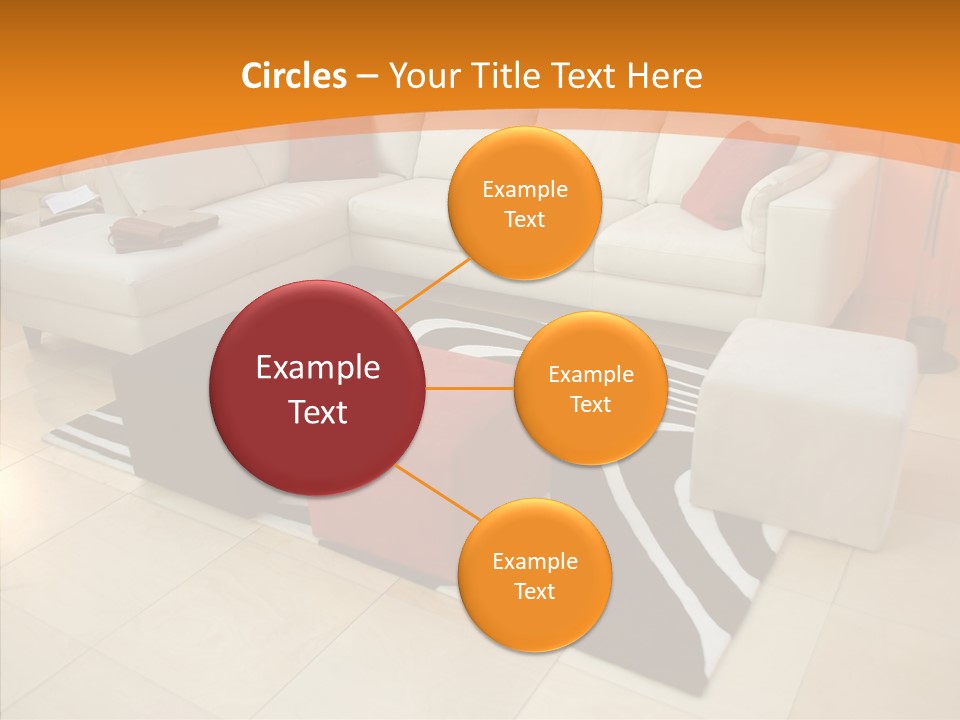 Circles – Your Title Text Here

Example Text

Example Text

Example Text

Example Text